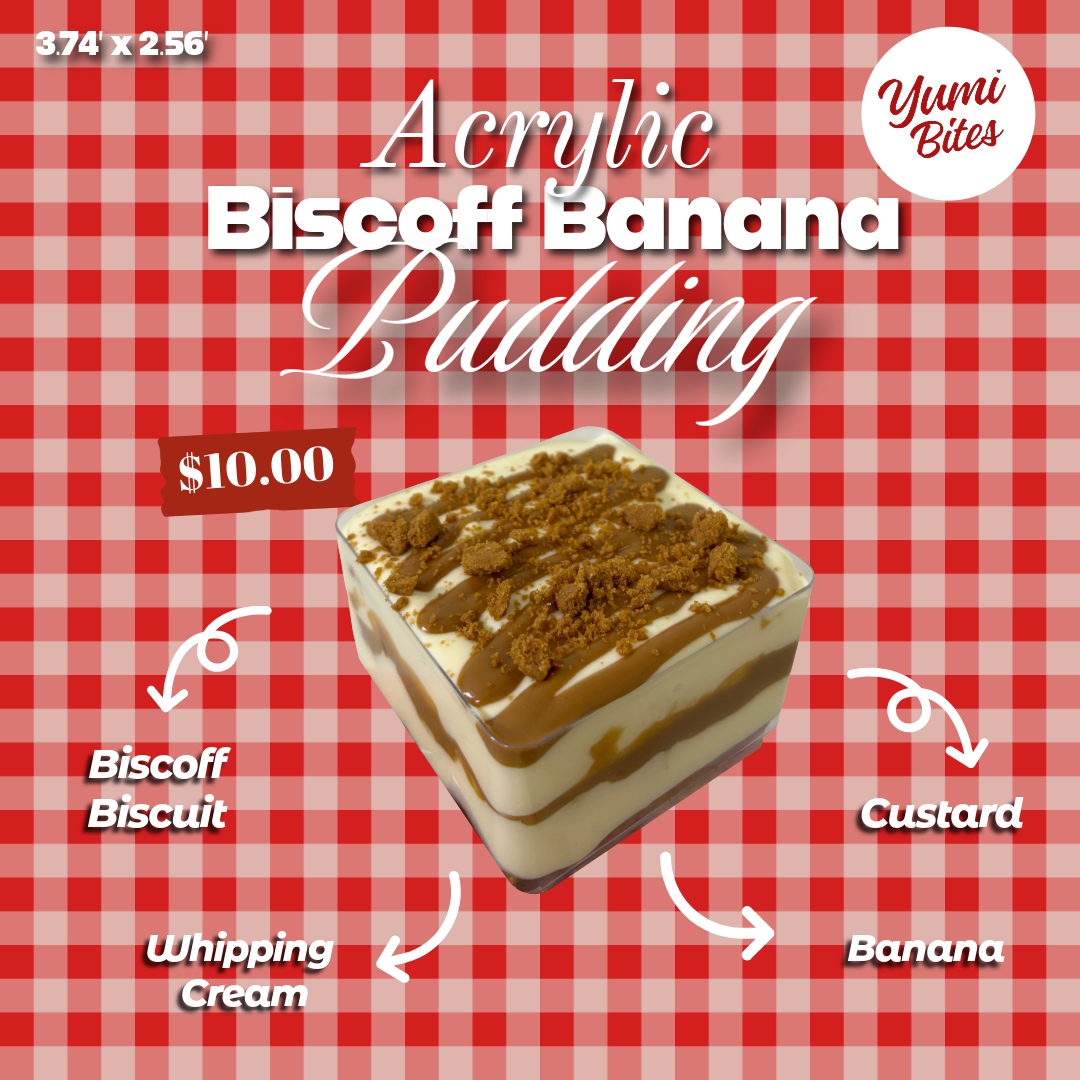 3.74' x 2.56'

Yumi Bites

Acrylic
Biscoff Banana
Pudding

$10.00

Biscoff Biscuit

Custard

Whipping Cream

Banana